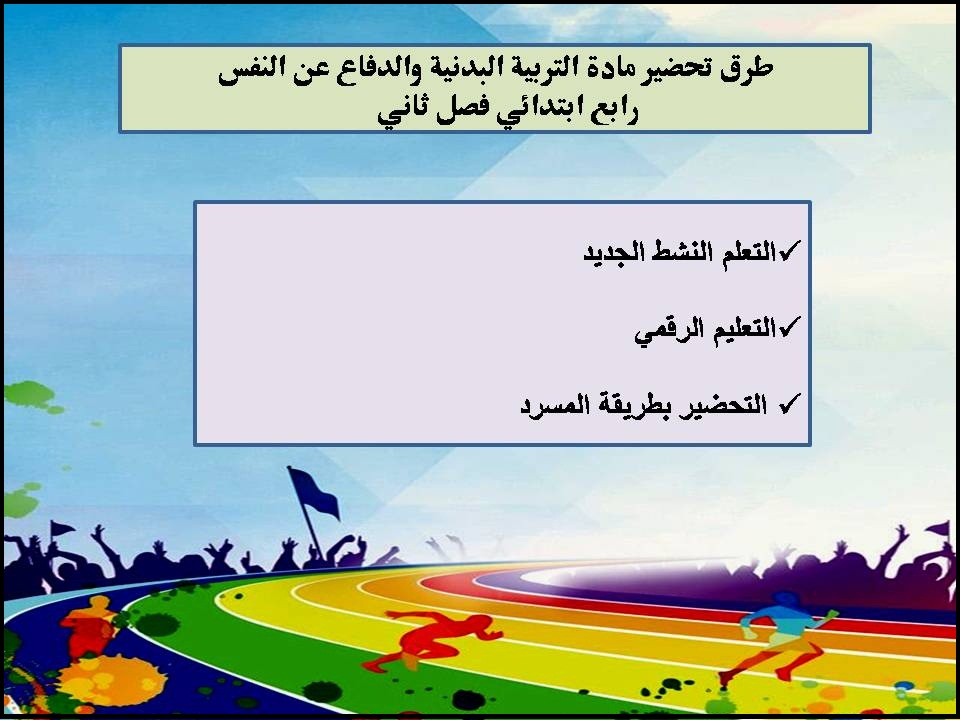 طرق تحضير مادة التربية البدنية والدفاع عن النفس
رابع ابتدائي فصل ثاني

✓التعلم النشط الجديد

✓التعليم الرقمي

✓ التحضير بطريقة المسرد